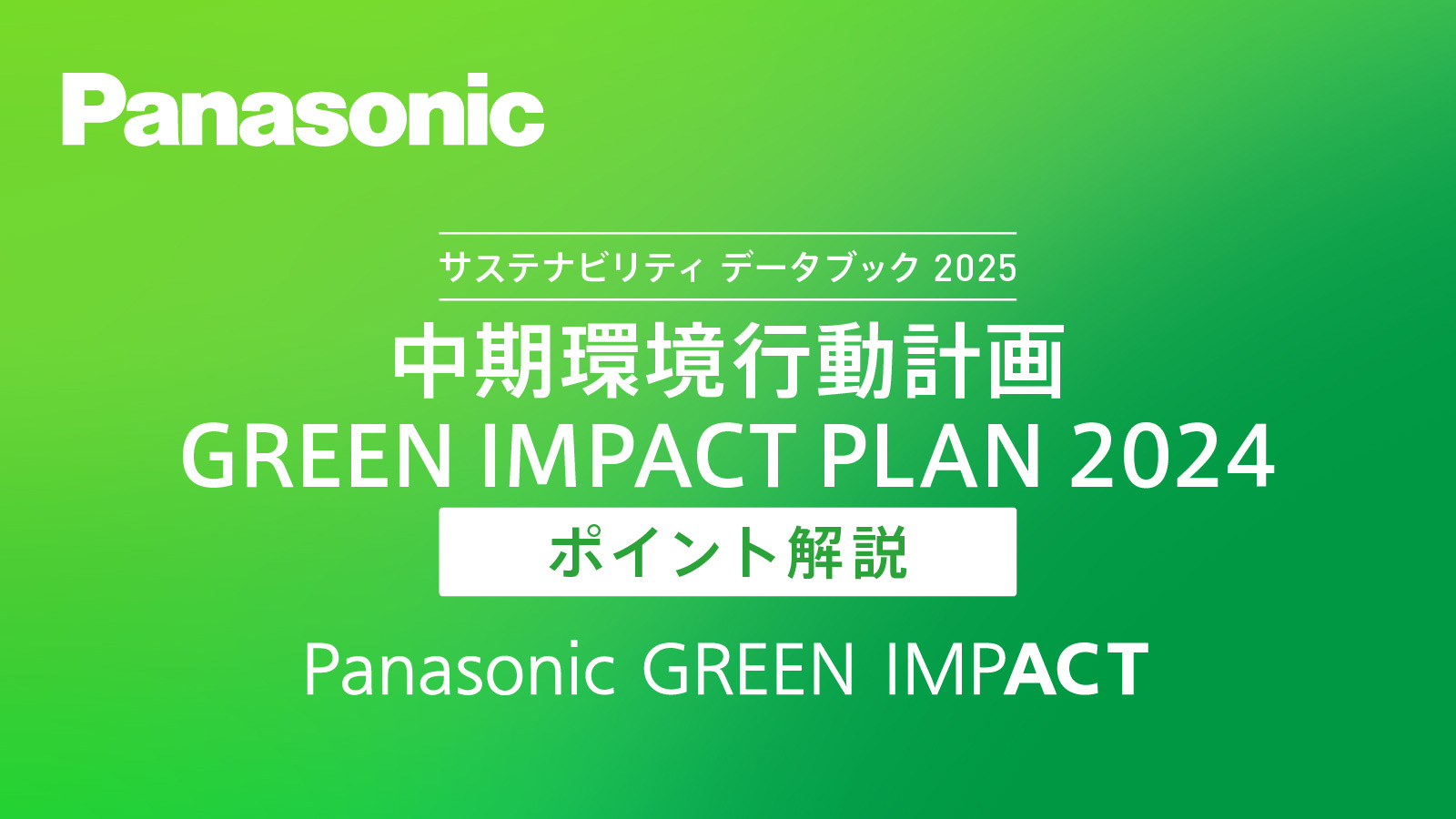 Panasonic

サステナビリティ データブック 2025

中期環境行動計画
GREEN IMPACT PLAN 2024

ポイント解説

Panasonic GREEN IMPACT